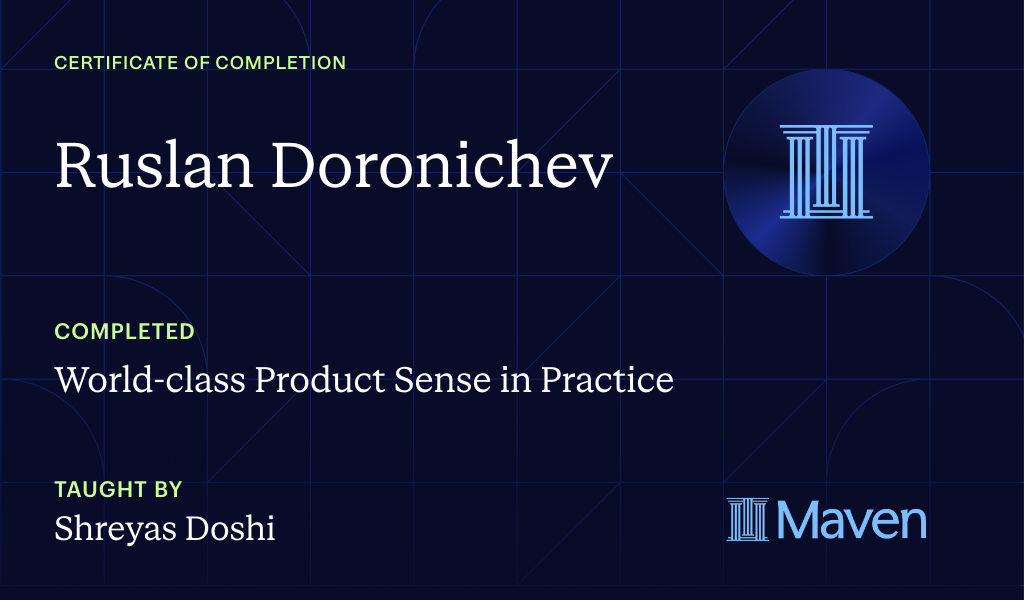 CERTIFICATE OF COMPLETION

Ruslan Doronichev

COMPLETED

World-class Product Sense in Practice

TAUGHT BY

Shreyas Doshi

Maven